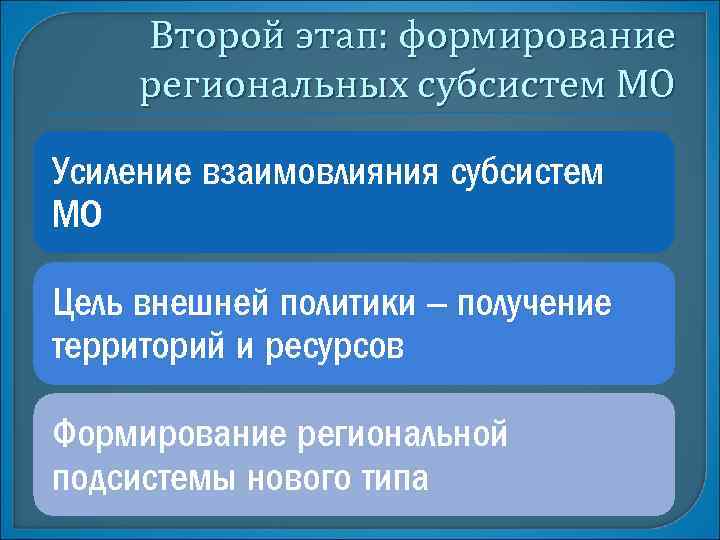 Второй этап: формирование региональных субсистем МО

Усиление взаимовлияния субсистем МО

Цель внешней политики – получение территорий и ресурсов

Формирование региональной подсистемы нового типа